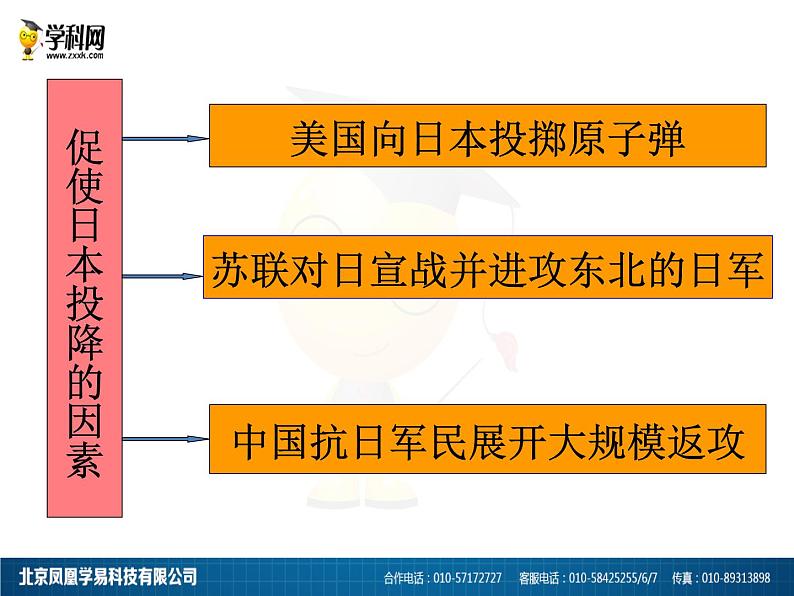 学科网
www.zxxk.com

促使日本投降的因素

美国向日本投掷原子弹

苏联对日宣战并进攻东北的日军

中国抗日军民展开大规模返攻

北京凤凰学易科技有限公司 合作电话：010-57172727 客服电话：010-58425255/6/7 传真：010-89313898